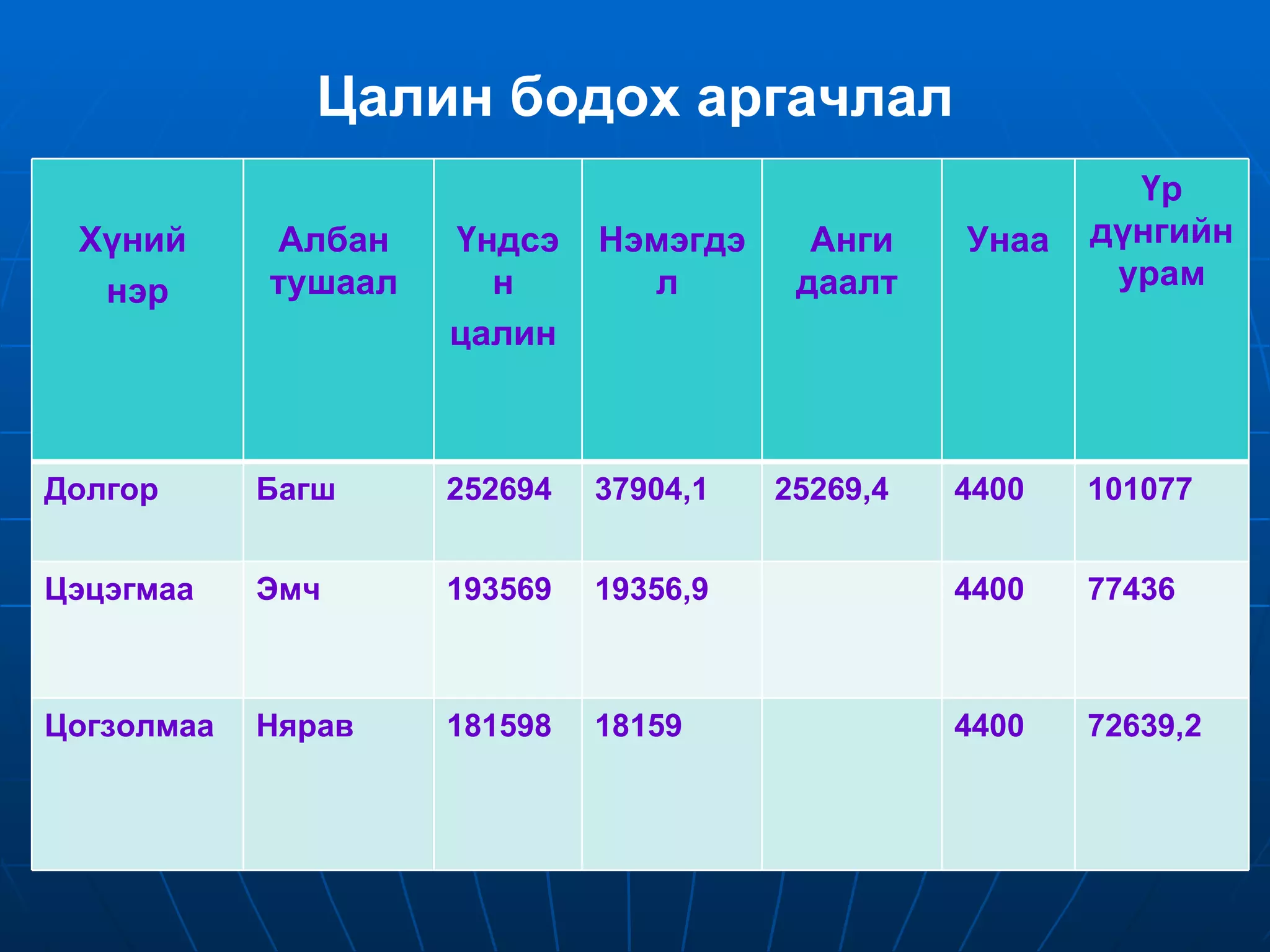 Цалин бодох аргачлал

| Хүний нэр | Албан тушаал | Үндсэн цалин | Нэмэгдэл | Анги даалт | Унаа | Үр дүнгийн урам |
|---|---|---|---|---|---|---|
| Долгор | Багш | 252694 | 37904,1 | 25269,4 | 4400 | 101077 |
| Цэцэгмаа | Эмч | 193569 | 19356,9 | | 4400 | 77436 |
| Цогзолмаа | Нярав | 181598 | 18159 | | 4400 | 72639,2 |